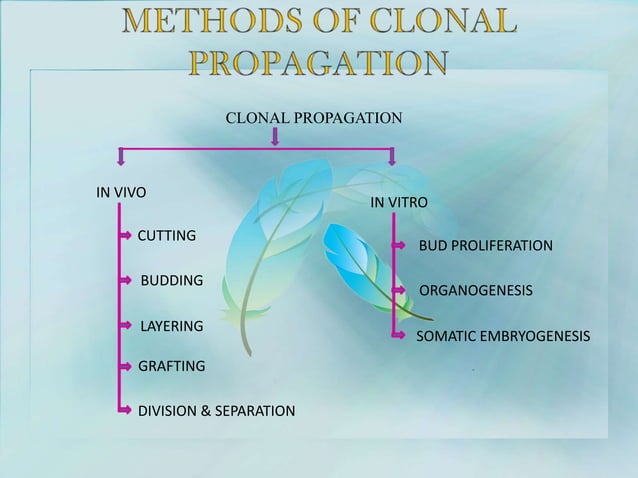 METHODS OF CLONAL PROPAGATION

CLONAL PROPAGATION

IN VIVO

CUTTING

BUDDING

LAYERING

GRAFTING

DIVISION & SEPARATION

IN VITRO

BUD PROLIFERATION

ORGANOGENESIS

SOMATIC EMBRYOGENESIS